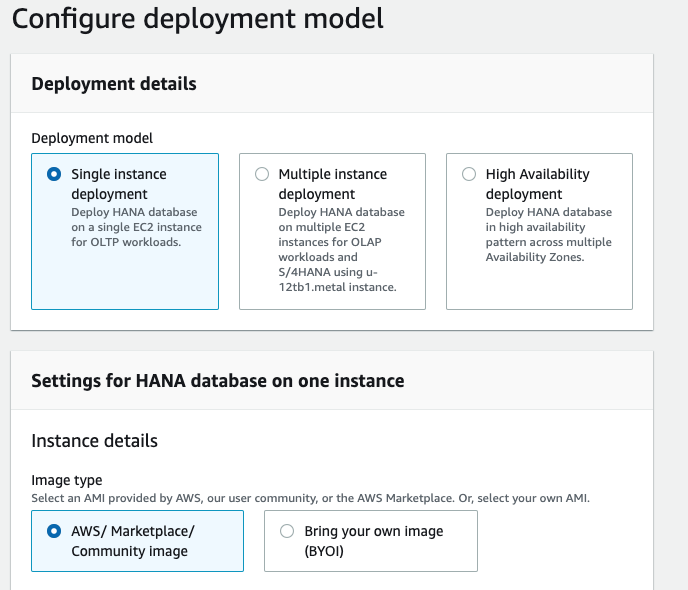 Configure deployment model

Deployment details

Deployment model

Single instance deployment
Deploy HANA database on a single EC2 instance for OLTP workloads.

Multiple instance deployment
Deploy HANA database on multiple EC2 instances for OLAP workloads and S/4HANA using u-12tb1.metal instance.

High Availability deployment
Deploy HANA database in high availability pattern across multiple Availability Zones.

Settings for HANA database on one instance

Instance details

Image type
Select an AMI provided by AWS, our user community, or the AWS Marketplace. Or, select your own AMI.

AWS/ Marketplace/ Community image

Bring your own image (BYOI)